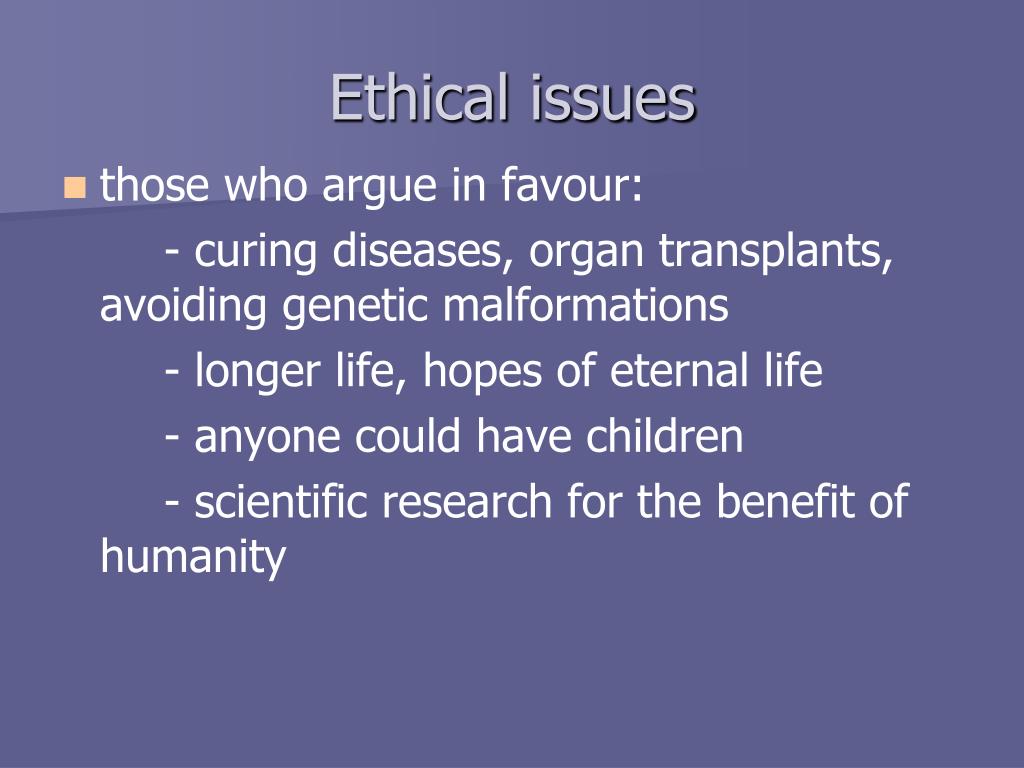 Ethical issues

those who argue in favour:

- curing diseases, organ transplants, avoiding genetic malformations

- longer life, hopes of eternal life

- anyone could have children

- scientific research for the benefit of humanity